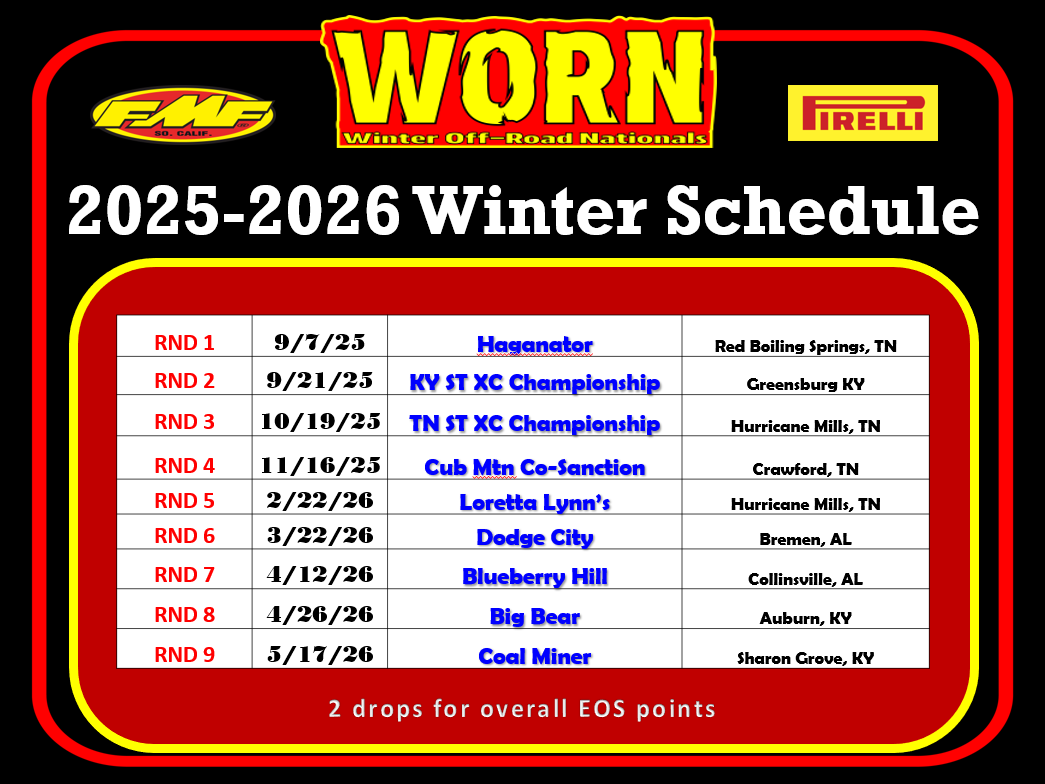 FMF SO. CALIF.

WORN
Winter Off-Road Nationals

PIRELLI

2025-2026 Winter Schedule

| RND 1 | 9/7/25 | Haganator | Red Boiling Springs, TN |
|---|---|---|---|
| RND 2 | 9/21/25 | KY ST XC Championship | Greensburg KY |
| RND 3 | 10/19/25 | TN ST XC Championship | Hurricane Mills, TN |
| RND 4 | 11/16/25 | Cub Mtn Co-Sanction | Crawford, TN |
| RND 5 | 2/22/26 | Loretta Lynn's | Hurricane Mills, TN |
| RND 6 | 3/22/26 | Dodge City | Bremen, AL |
| RND 7 | 4/12/26 | Blueberry Hill | Collinsville, AL |
| RND 8 | 4/26/26 | Big Bear | Auburn, KY |
| RND 9 | 5/17/26 | Coal Miner | Sharon Grove, KY |

2 drops for overall EOS points